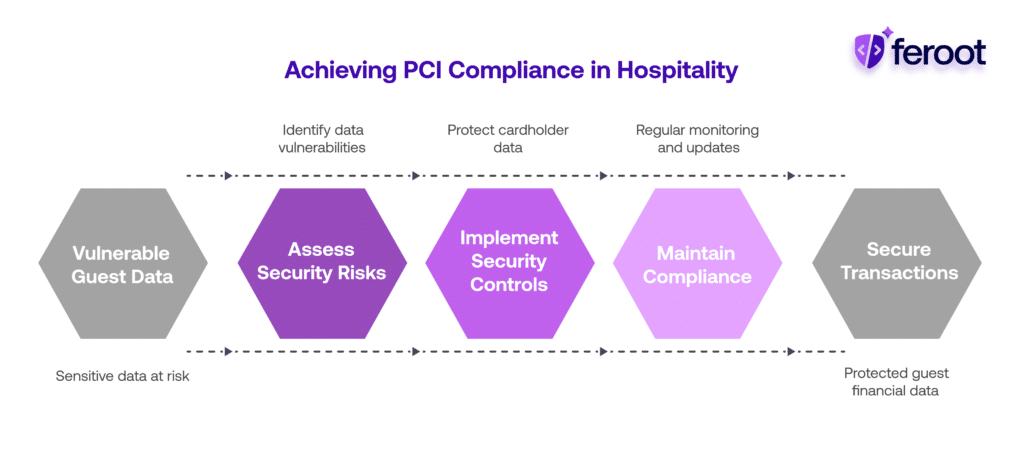 feroot

Achieving PCI Compliance in Hospitality

Identify data vulnerabilities

Protect cardholder data

Regular monitoring and updates

Vulnerable Guest Data

Assess Security Risks

Implement Security Controls

Maintain Compliance

Secure Transactions

Sensitive data at risk

Protected guest financial data